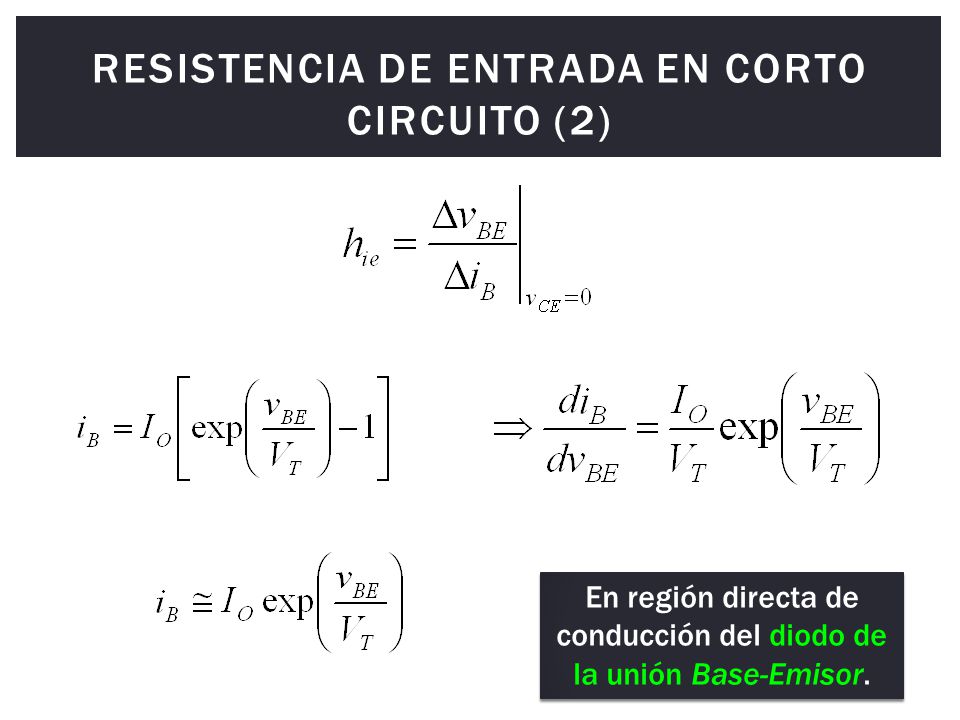 RESISTENCIA DE ENTRADA EN CORTO CIRCUITO (2)

$h_{ie} = \left.\frac{\Delta v_{BE}}{\Delta i_B}\right|_{v_{CE}=0}$

$i_B = I_O\left[\exp\left(\frac{v_{BE}}{V_T}\right) - 1\right]$ $\Rightarrow \frac{di_B}{dv_{BE}} = \frac{I_O}{V_T}\exp\left(\frac{v_{BE}}{V_T}\right)$

$i_B \cong I_O \exp\left(\frac{v_{BE}}{V_T}\right)$

En región directa de conducción del diodo de la unión Base-Emisor.